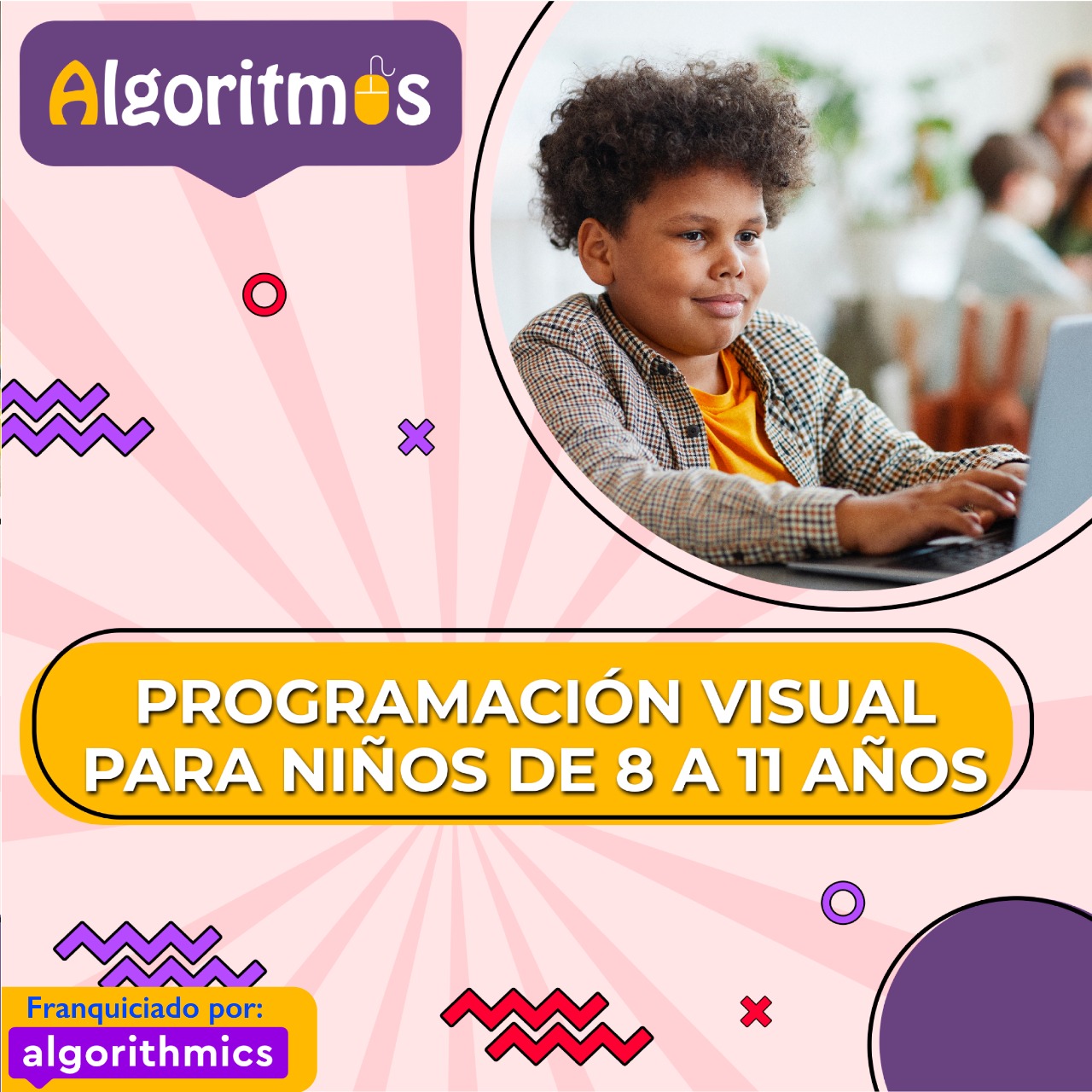 Algoritmos

PROGRAMACIÓN VISUAL PARA NIÑOS DE 8 A 11 AÑOS

Franquiciado por:
algorithmics